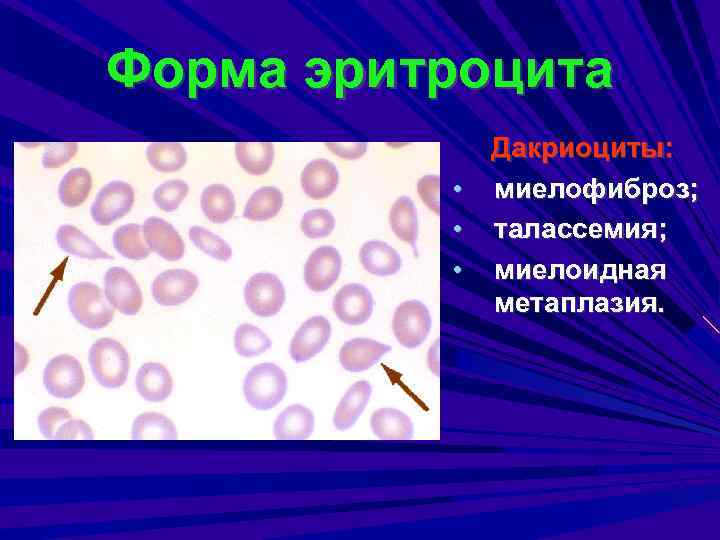 Форма эритроцита

Дакриоциты:
• миелофиброз;
• талассемия;
• миелоидная метаплазия.